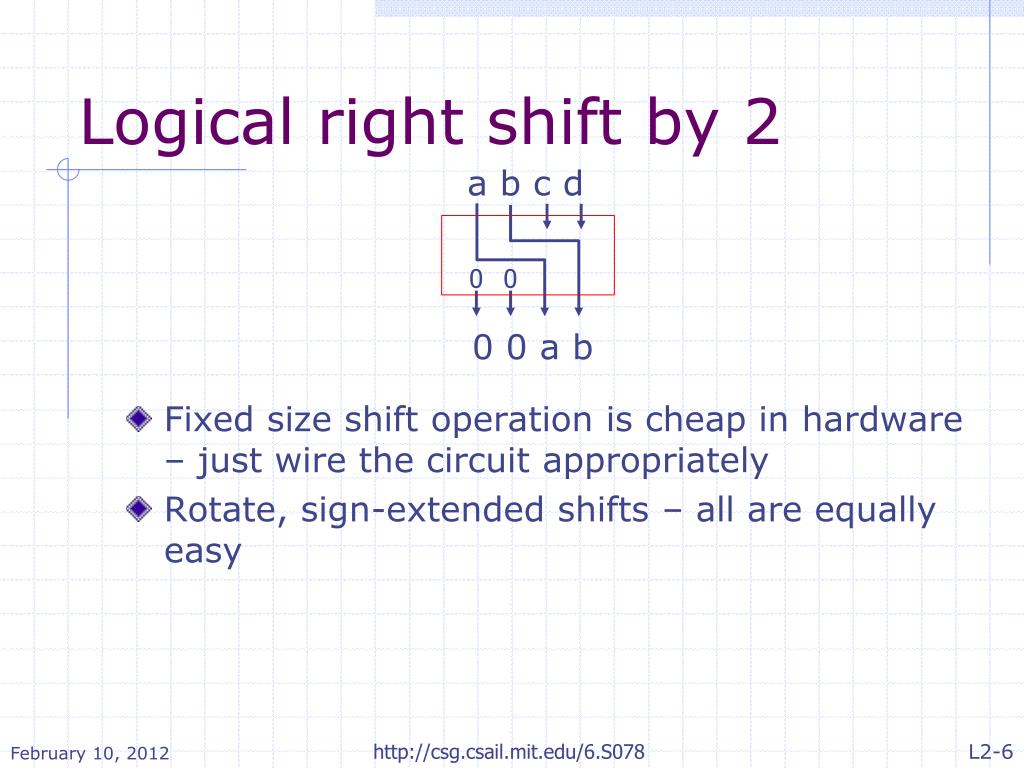 Logical right shift by 2

a b c d

0 0

0 0 a b

Fixed size shift operation is cheap in hardware – just wire the circuit appropriately

Rotate, sign-extended shifts – all are equally easy

February 10, 2012

http://csg.csail.mit.edu/6.S078

L2-6